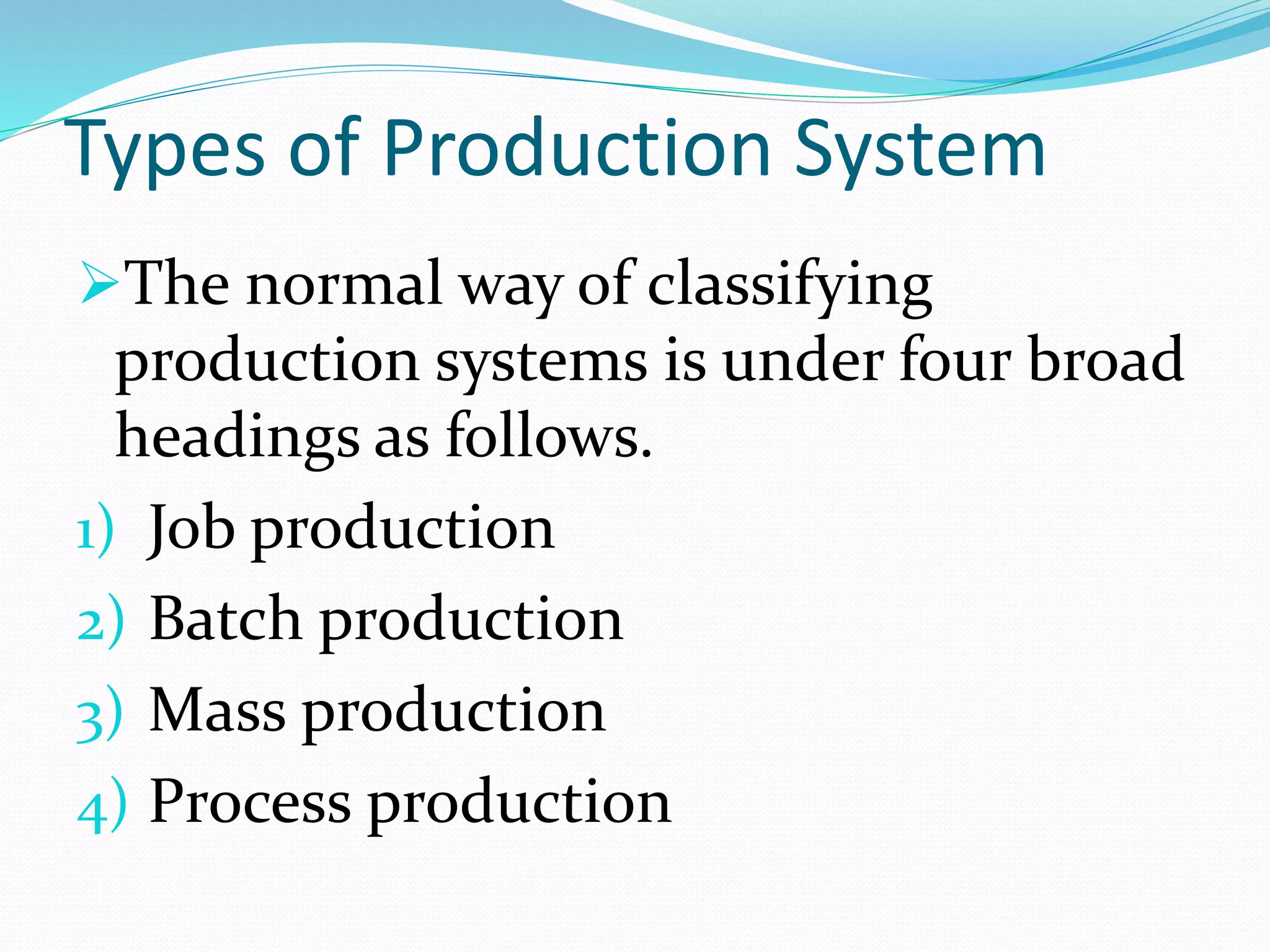 Types of Production System

➢The normal way of classifying production systems is under four broad headings as follows.

1) Job production
2) Batch production
3) Mass production
4) Process production